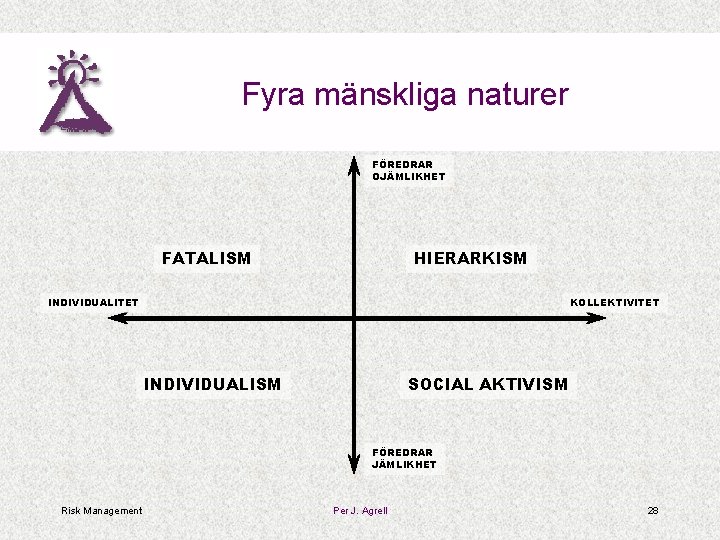 Fyra mänskliga naturer

FÖREDRAR OJÄMLIKHET

FATALISM

HIERARKISM

INDIVIDUALITET

KOLLEKTIVITET

INDIVIDUALISM

SOCIAL AKTIVISM

FÖREDRAR JÄMLIKHET

Risk Management

Per J. Agrell

28